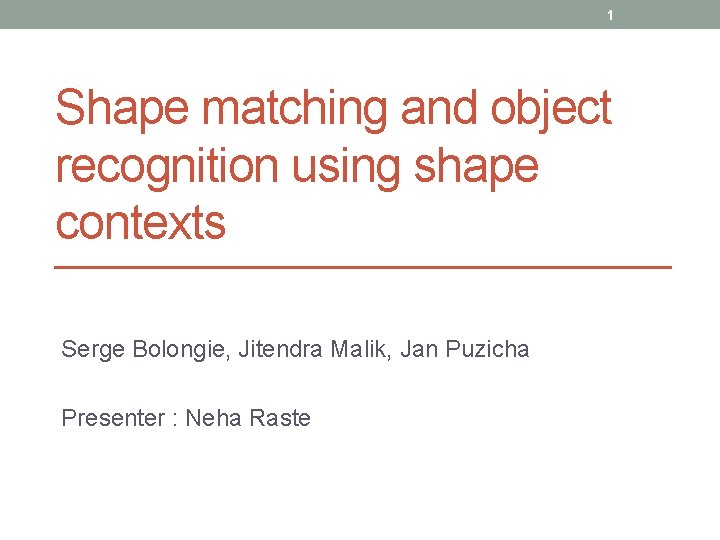 1

Shape matching and object recognition using shape contexts

Serge Bolongie, Jitendra Malik, Jan Puzicha

Presenter : Neha Raste